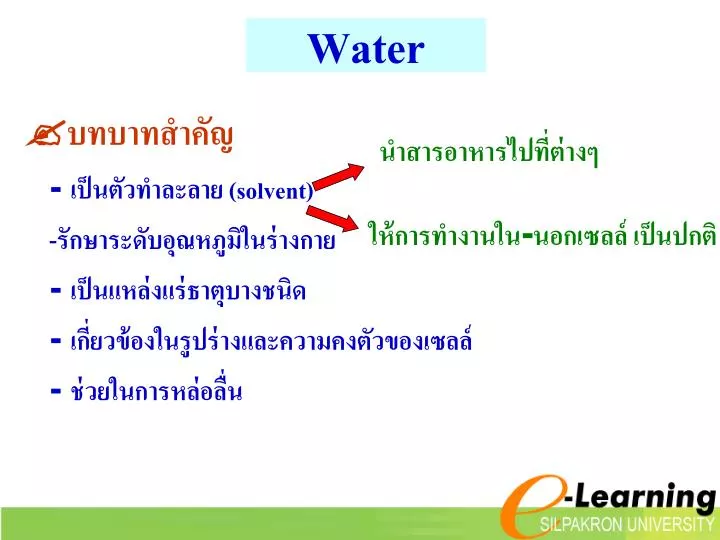 Water

บทบาทสำคัญ

- เป็นตัวทำละลาย (solvent)

นำสารอาหารไปที่ต่างๆ

ให้การทำงานใน-นอกเซลล์ เป็นปกติ

-รักษาระดับอุณหภูมิในร่างกาย

- เป็นแหล่งแร่ธาตุบางชนิด

- เกี่ยวข้องในรูปร่างและความคงตัวของเซลล์

- ช่วยในการหล่อลื่น

e-Learning
SILPAKRON UNIVERSITY